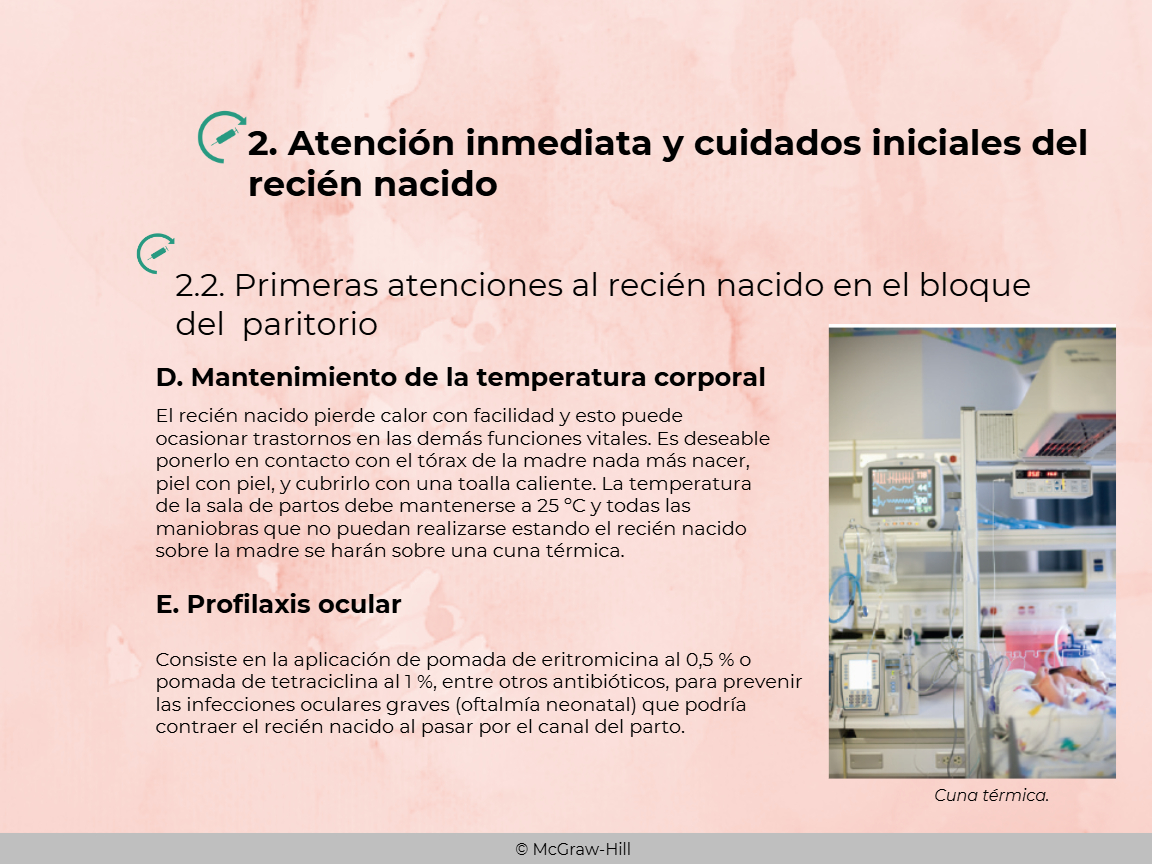 2. Atención inmediata y cuidados iniciales del recién nacido

2.2. Primeras atenciones al recién nacido en el bloque del paritorio

D. Mantenimiento de la temperatura corporal

El recién nacido pierde calor con facilidad y esto puede ocasionar trastornos en las demás funciones vitales. Es deseable ponerlo en contacto con el tórax de la madre nada más nacer, piel con piel, y cubrirlo con una toalla caliente. La temperatura de la sala de partos debe mantenerse a 25 °C y todas las maniobras que no puedan realizarse estando el recién nacido sobre la madre se harán sobre una cuna térmica.

E. Profilaxis ocular

Consiste en la aplicación de pomada de eritromicina al 0,5 % o pomada de tetraciclina al 1 %, entre otros antibióticos, para prevenir las infecciones oculares graves (oftalmía neonatal) que podría contraer el recién nacido al pasar por el canal del parto.

Cuna térmica.

© McGraw-Hill